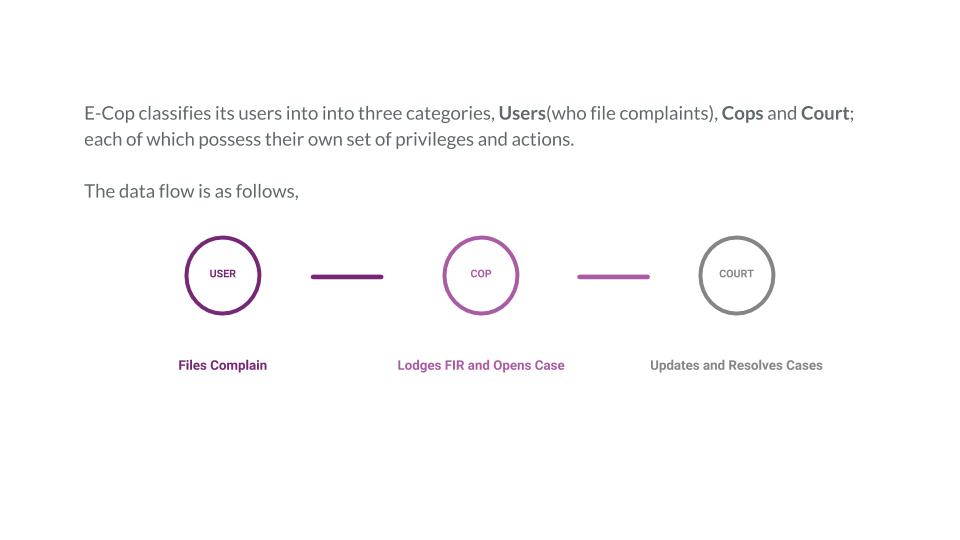 E-Cop classifies its users into into three categories, Users(who file complaints), Cops and Court; each of which possess their own set of privileges and actions.

The data flow is as follows,

USER

COP

COURT

Files Complain

Lodges FIR and Opens Case

Updates and Resolves Cases